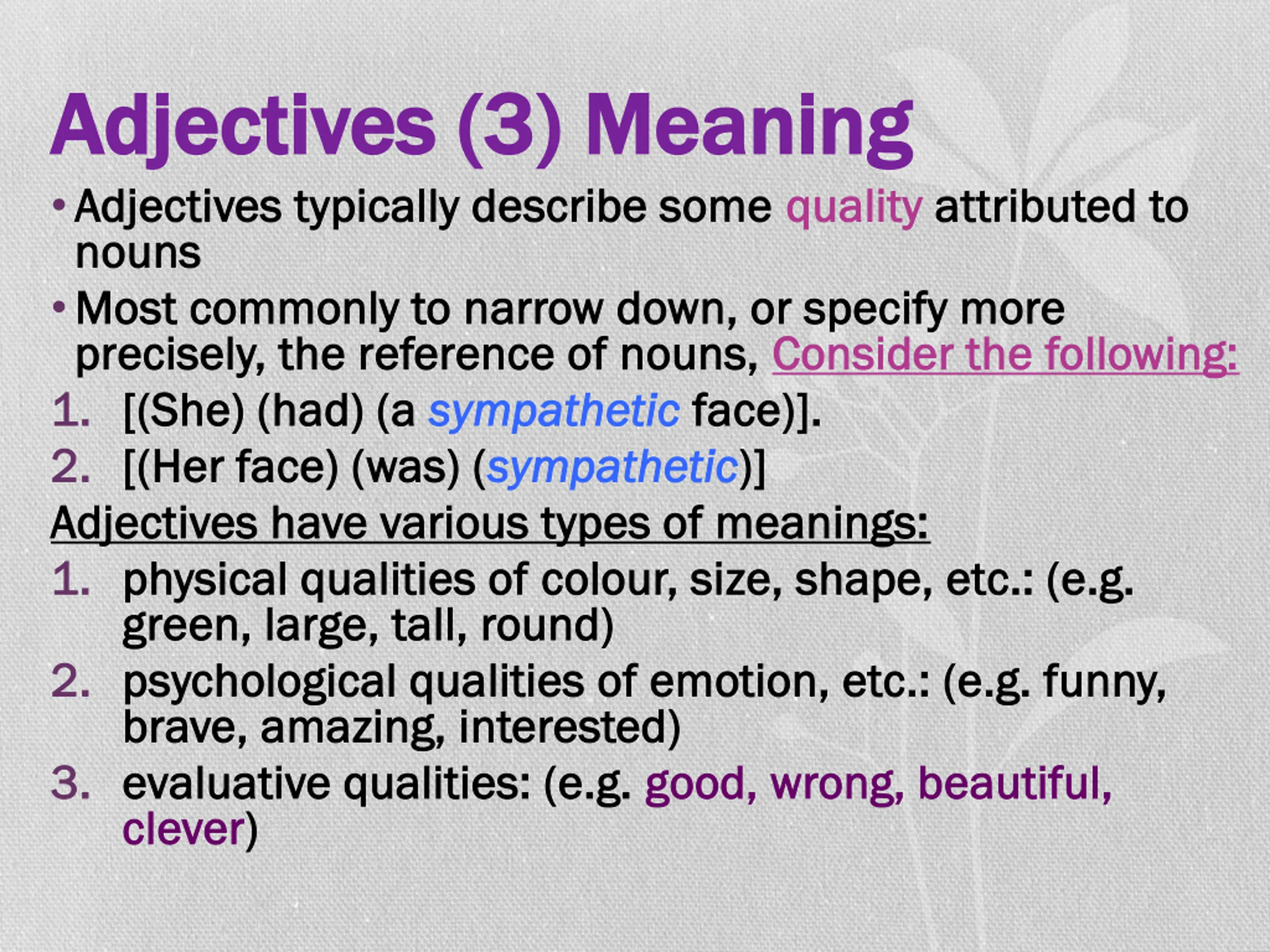 Adjectives (3) Meaning

• Adjectives typically describe some quality attributed to nouns

• Most commonly to narrow down, or specify more precisely, the reference of nouns, Consider the following:

1. [(She) (had) (a sympathetic face)].
2. [(Her face) (was) (sympathetic)]

Adjectives have various types of meanings:

1. physical qualities of colour, size, shape, etc.: (e.g. green, large, tall, round)
2. psychological qualities of emotion, etc.: (e.g. funny, brave, amazing, interested)
3. evaluative qualities: (e.g. good, wrong, beautiful, clever)